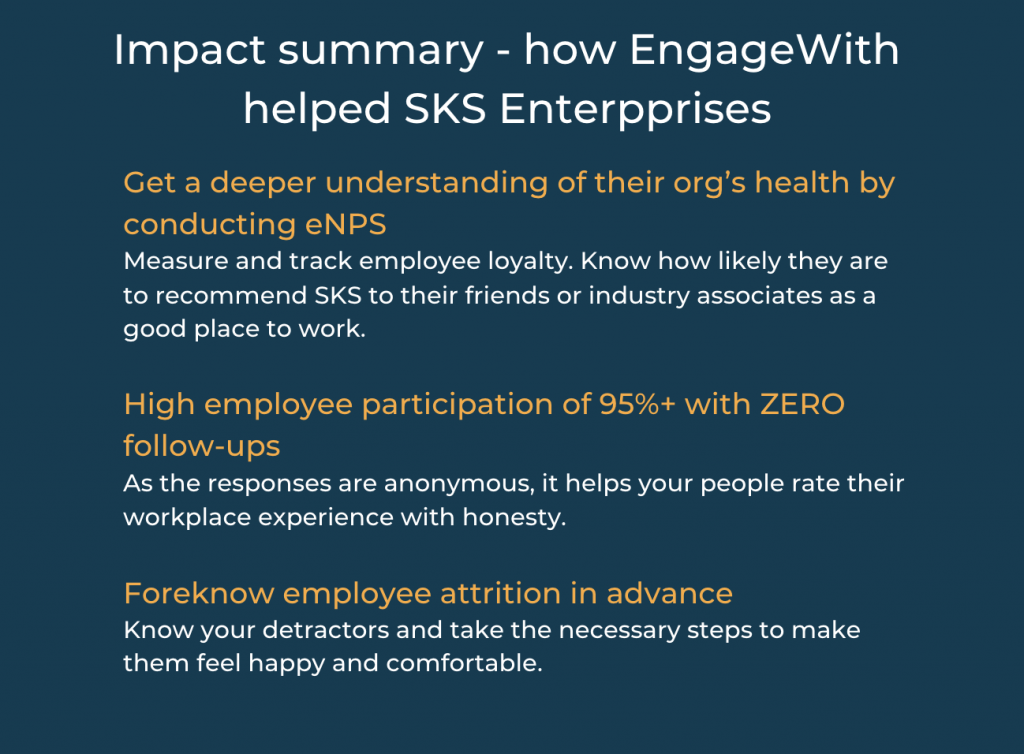 Impact summary - how EngageWith helped SKS Enterpprises

Get a deeper understanding of their org's health by conducting eNPS
Measure and track employee loyalty. Know how likely they are to recommend SKS to their friends or industry associates as a good place to work.

High employee participation of 95%+ with ZERO follow-ups
As the responses are anonymous, it helps your people rate their workplace experience with honesty.

Foreknow employee attrition in advance
Know your detractors and take the necessary steps to make them feel happy and comfortable.